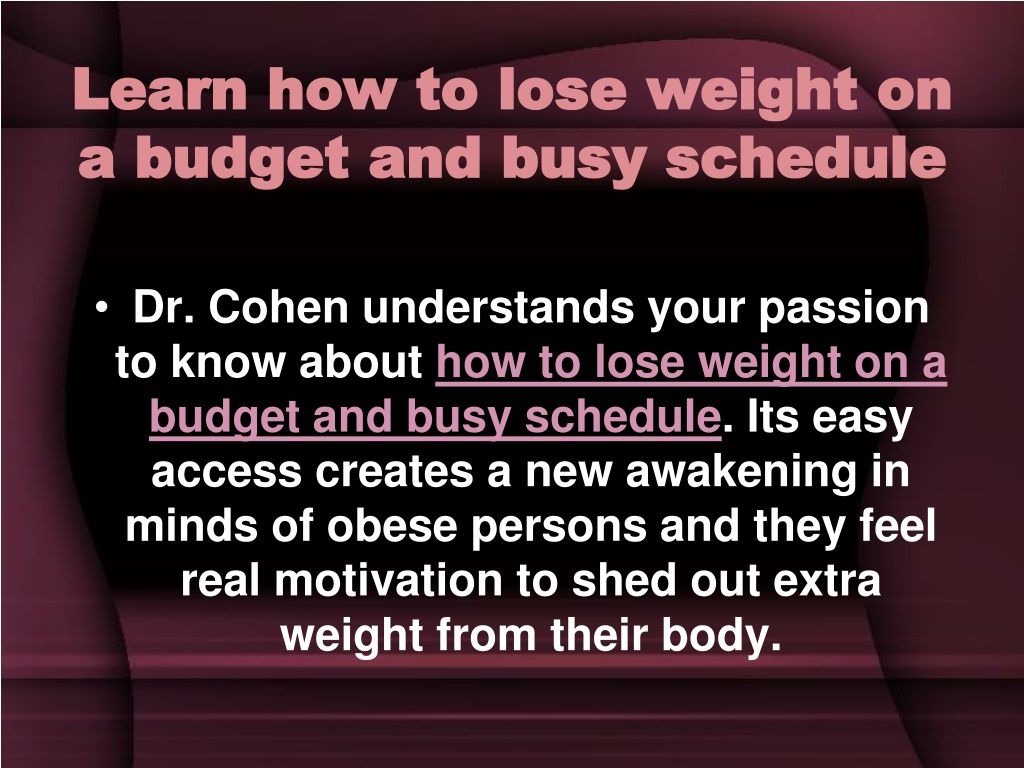 Learn how to lose weight on a budget and busy schedule

• Dr. Cohen understands your passion to know about how to lose weight on a budget and busy schedule. Its easy access creates a new awakening in minds of obese persons and they feel real motivation to shed out extra weight from their body.